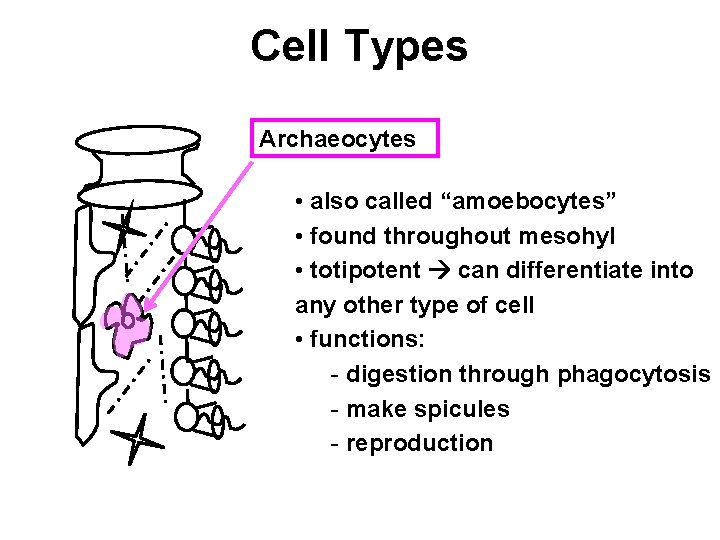 Cell Types

Archaeocytes

• also called “amoebocytes”
• found throughout mesohyl
• totipotent → can differentiate into any other type of cell
• functions:
- digestion through phagocytosis
- make spicules
- reproduction